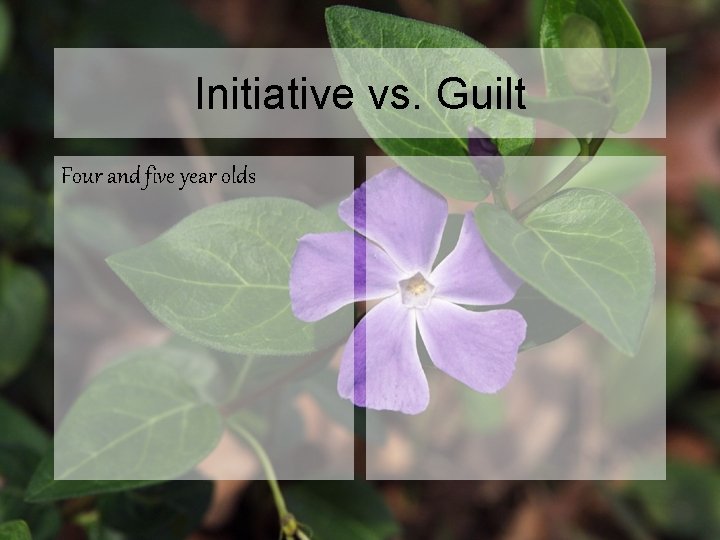 Initiative vs. Guilt

Four and five year olds